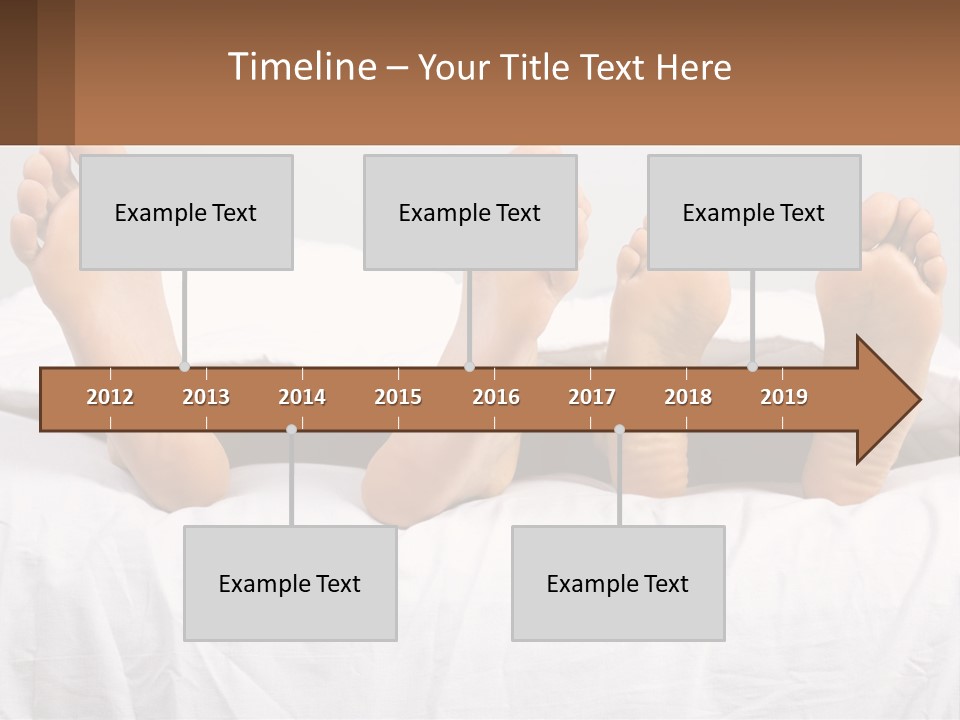 Timeline – Your Title Text Here

Example Text

Example Text

Example Text

2012 2013 2014 2015 2016 2017 2018 2019

Example Text

Example Text